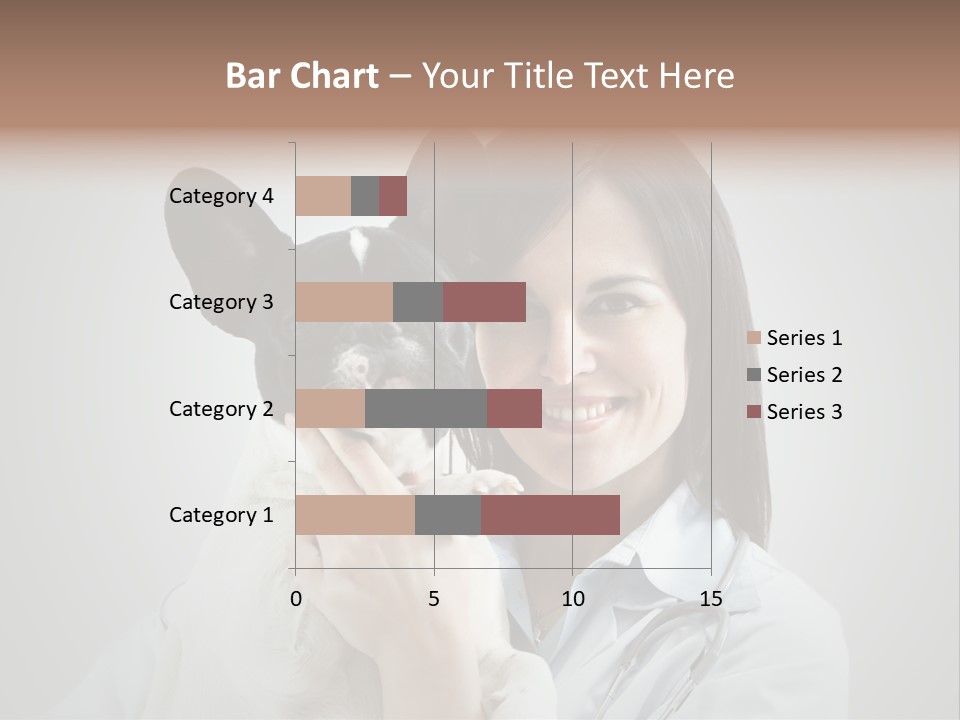 Bar Chart – Your Title Text Here

Category 4
Category 3
Category 2
Category 1

0
5
10
15

Series 1
Series 2
Series 3